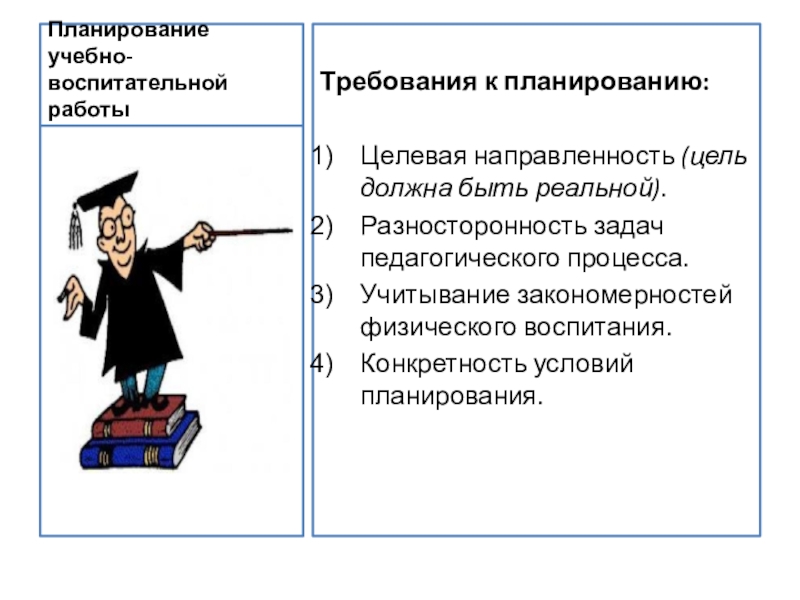 Планирование учебно-воспитательной работы

Требования к планированию:

1) Целевая направленность (цель должна быть реальной).
2) Разносторонность задач педагогического процесса.
3) Учитывание закономерностей физического воспитания.
4) Конкретность условий планирования.